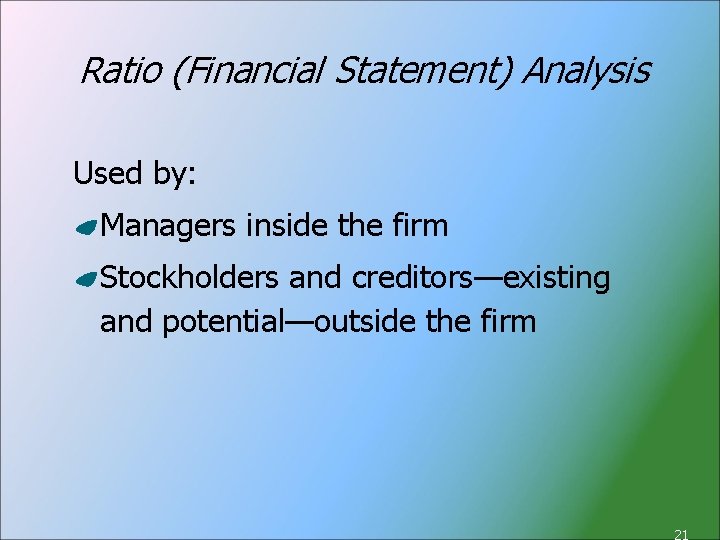 Ratio (Financial Statement) Analysis

Used by:

Managers inside the firm

Stockholders and creditors—existing and potential—outside the firm

21